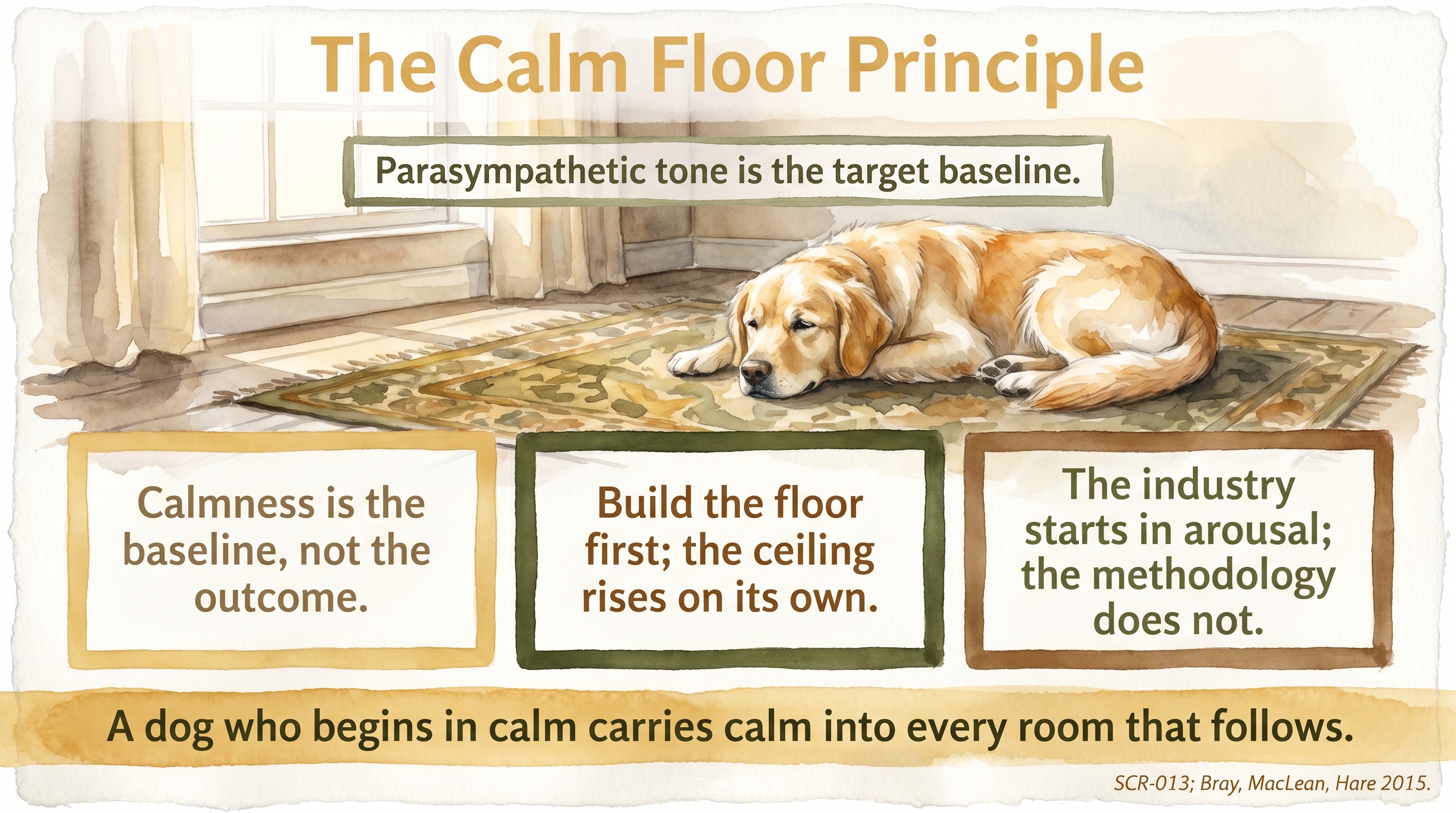 The Calm Floor Principle

Parasympathetic tone is the target baseline.

Calmness is the baseline, not the outcome.

Build the floor first; the ceiling rises on its own.

The industry starts in arousal; the methodology does not.

A dog who begins in calm carries calm into every room that follows.

SCR-013; Bray, MacLean, Hare 2015.